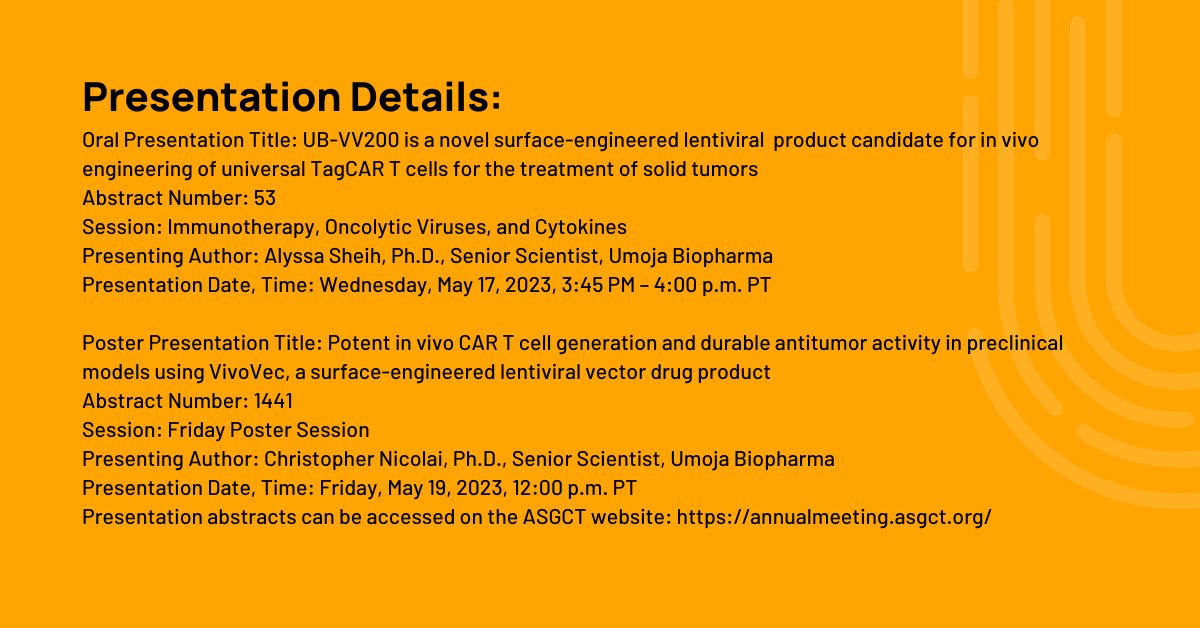 Presentation Details:
Oral Presentation Title: UB-VV200 is a novel surface-engineered lentiviral product candidate for in vivo engineering of universal TagCAR T cells for the treatment of solid tumors
Abstract Number: 53
Session: Immunotherapy, Oncolytic Viruses, and Cytokines
Presenting Author: Alyssa Sheih, Ph.D., Senior Scientist, Umoja Biopharma
Presentation Date, Time: Wednesday, May 17, 2023, 3:45 PM – 4:00 p.m. PT

Poster Presentation Title: Potent in vivo CAR T cell generation and durable antitumor activity in preclinical models using VivoVec, a surface-engineered lentiviral vector drug product
Abstract Number: 1441
Session: Friday Poster Session
Presenting Author: Christopher Nicolai, Ph.D., Senior Scientist, Umoja Biopharma
Presentation Date, Time: Friday, May 19, 2023, 12:00 p.m. PT
Presentation abstracts can be accessed on the ASGCT website: https://annualmeeting.asgct.org/